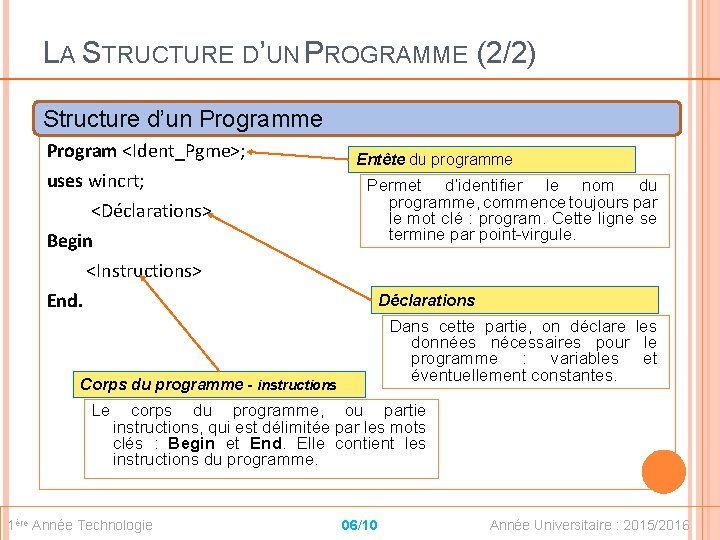 LA STRUCTURE D'UN PROGRAMME (2/2)

Structure d'un Programme

Program <Ident_Pgme>;

uses wincrt;

<Déclarations>

Begin

<Instructions>

End.

Entête du programme

Permet d'identifier le nom du programme, commence toujours par le mot clé : program. Cette ligne se termine par point-virgule.

Déclarations

Dans cette partie, on déclare les données nécessaires pour le programme : variables et éventuellement constantes.

Corps du programme - instructions

Le corps du programme, ou partie instructions, qui est délimitée par les mots clés : Begin et End. Elle contient les instructions du programme.

1ère Année Technologie

06/10

Année Universitaire : 2015/2016